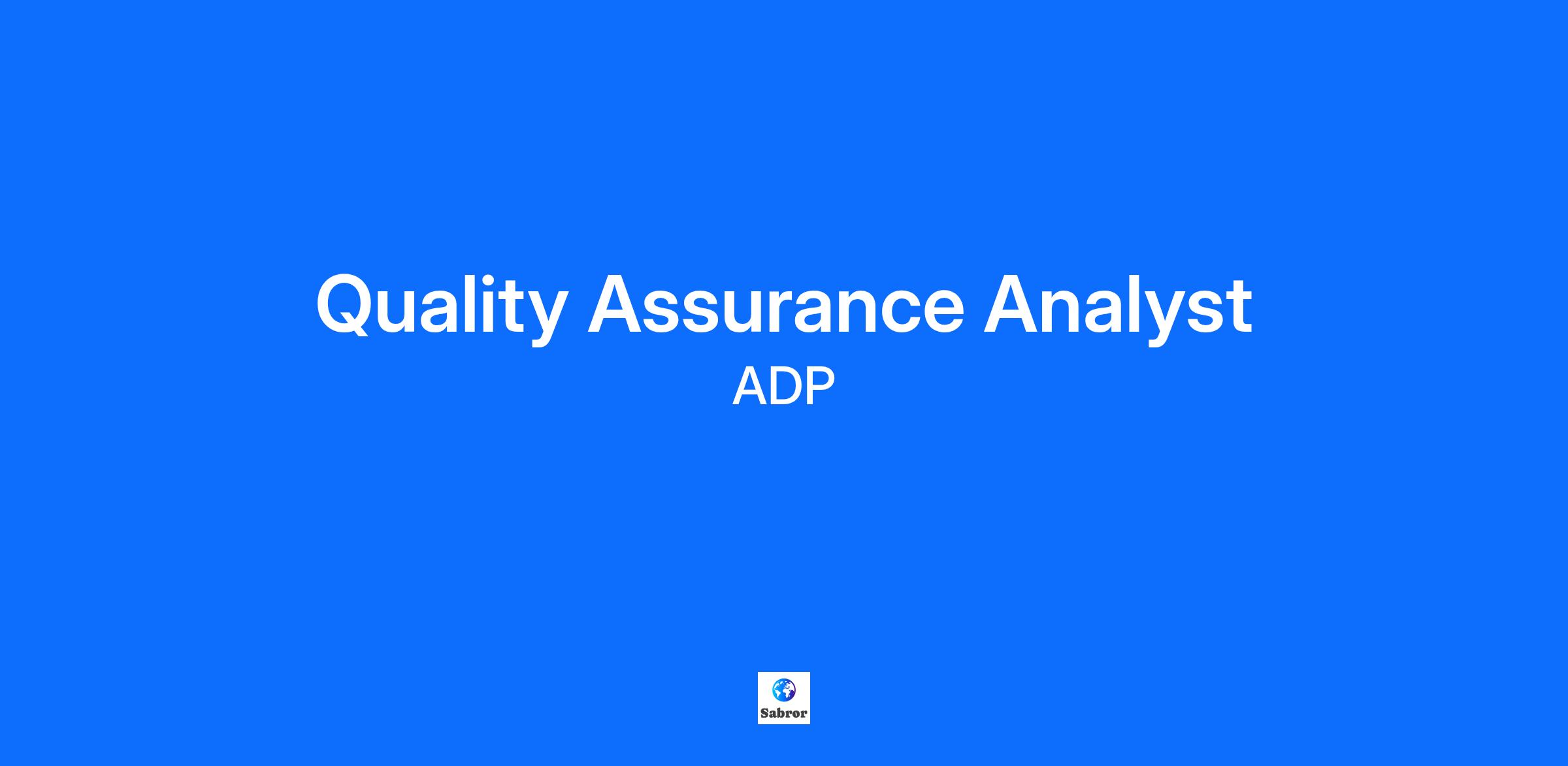 Quality Assurance Analyst
ADP

Sabror